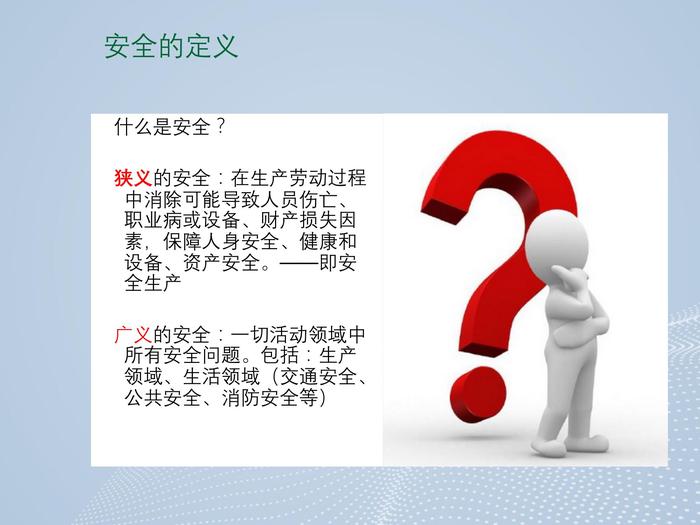 安全的定义

什么是安全？

狭义的安全：在生产劳动过程中消除可能导致人员伤亡、职业病或设备、财产损失因素，保障人身安全、健康和设备、资产安全。——即安全生产

广义的安全：一切活动领域中所有安全问题。包括：生产领域、生活领域（交通安全、公共安全、消防安全等）